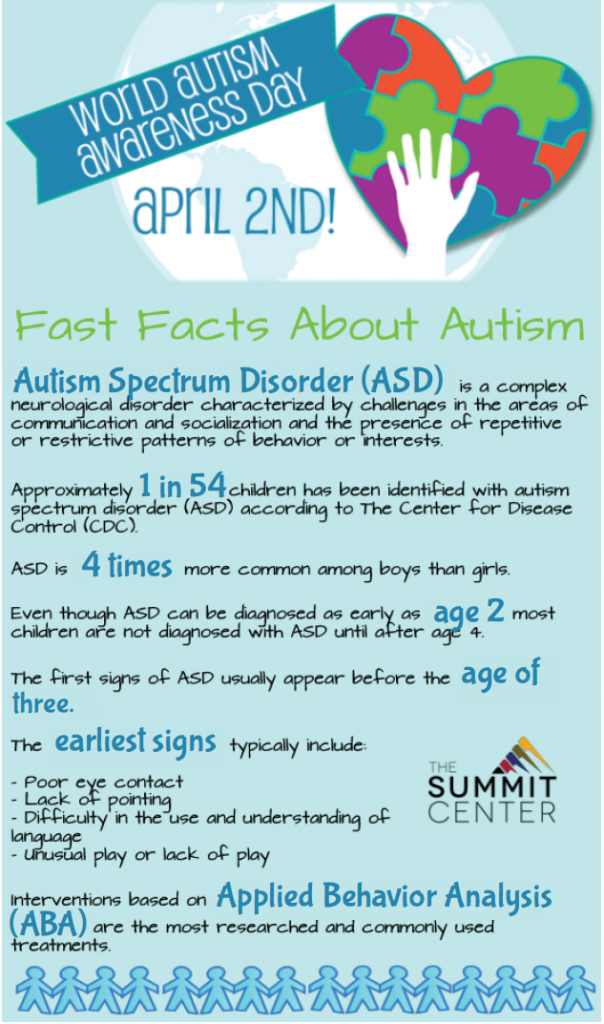 WORLD AUTISM AWARENESS DAY

APRIL 2ND!

Fast Facts About Autism

Autism Spectrum Disorder (ASD) is a complex neurological disorder characterized by challenges in the areas of communication and socialization and the presence of repetitive or restrictive patterns of behavior or interests.

Approximately 1 in 54 children has been identified with autism spectrum disorder (ASD) according to The Center for Disease Control (CDC).

ASD is 4 times more common among boys than girls.

Even though ASD can be diagnosed as early as age 2 most children are not diagnosed with ASD until after age 4.

The first signs of ASD usually appear before the age of three.

The earliest signs typically include:

- Poor eye contact
- Lack of pointing
- Difficulty in the use and understanding of language
- Unusual play or lack of play

THE SUMMIT CENTER

Interventions based on Applied Behavior Analysis (ABA) are the most researched and commonly used treatments.